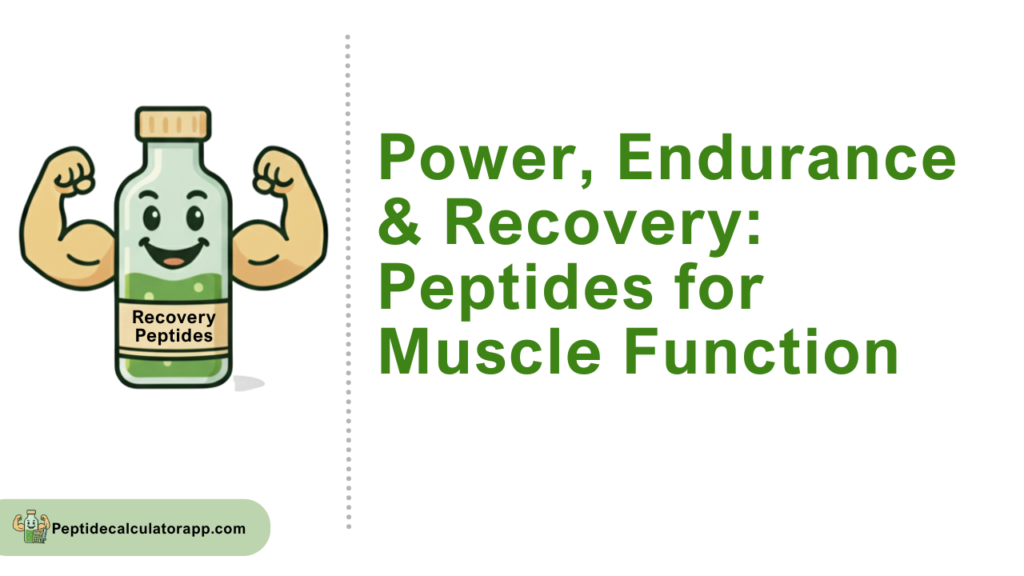 Recovery Peptides

Power, Endurance & Recovery: Peptides for Muscle Function

Peptidecalculatorapp.com